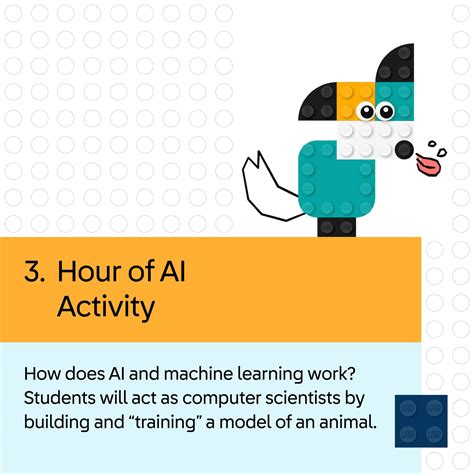 3. Hour of AI Activity

How does AI and machine learning work? Students will act as computer scientists by building and "training" a model of an animal.